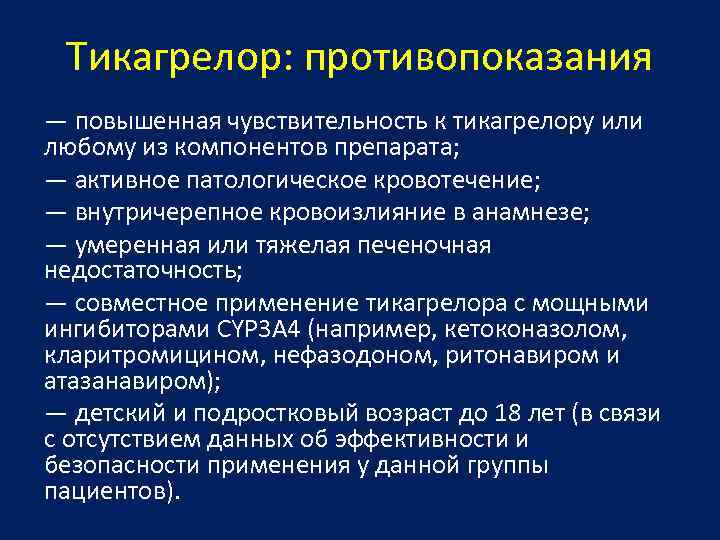 Тикагрелор: противопоказания

— повышенная чувствительность к тикагрелору или любому из компонентов препарата;

— активное патологическое кровотечение;

— внутричерепное кровоизлияние в анамнезе;

— умеренная или тяжелая печеночная недостаточность;

— совместное применение тикагрелора с мощными ингибиторами CYP3A4 (например, кетоконазолом, кларитромицином, нефазодоном, ритонавиром и атазанавиром);

— детский и подростковый возраст до 18 лет (в связи с отсутствием данных об эффективности и безопасности применения у данной группы пациентов).